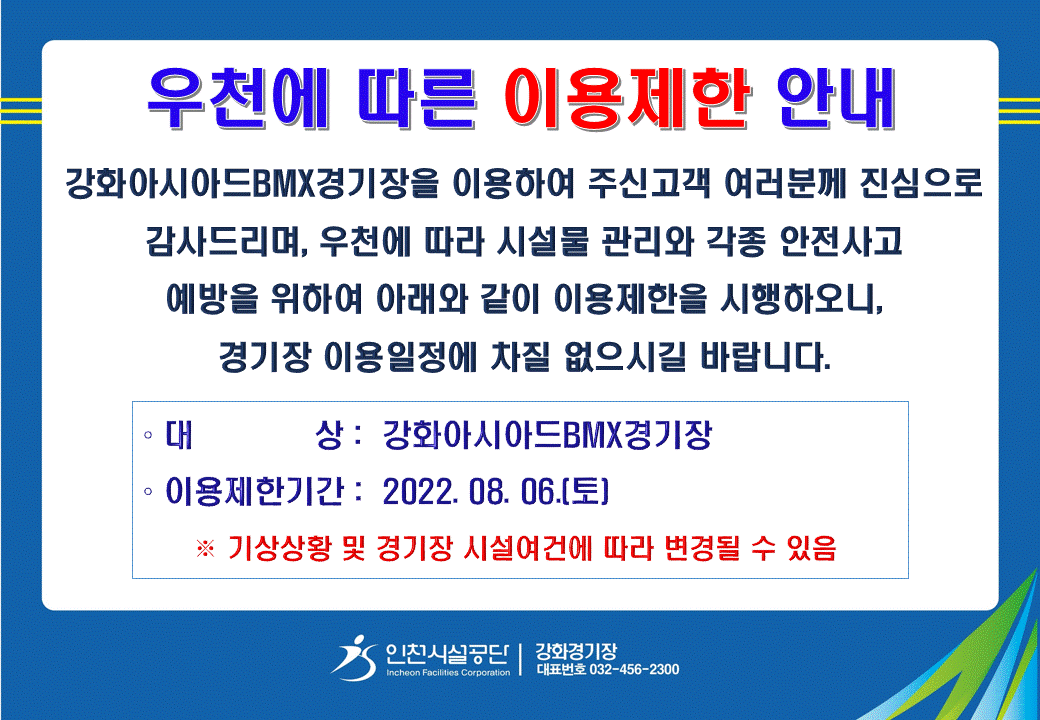 우천에 따른 이용제한 안내

강화아시아드BMX경기장을 이용하여 주신고객 여러분께 진심으로 감사드리며, 우천에 따라 시설물 관리와 각종 안전사고 예방을 위하여 아래와 같이 이용제한을 시행하오니, 경기장 이용일정에 차질 없으시길 바랍니다.

◦ 대 상 : 강화아시아드BMX경기장
◦ 이용제한기간 : 2022. 08. 06.(토)
※ 기상상황 및 경기장 시설여건에 따라 변경될 수 있음

인천시설공단
Incheon Facilities Corporation
강화경기장
대표번호 032-456-2300